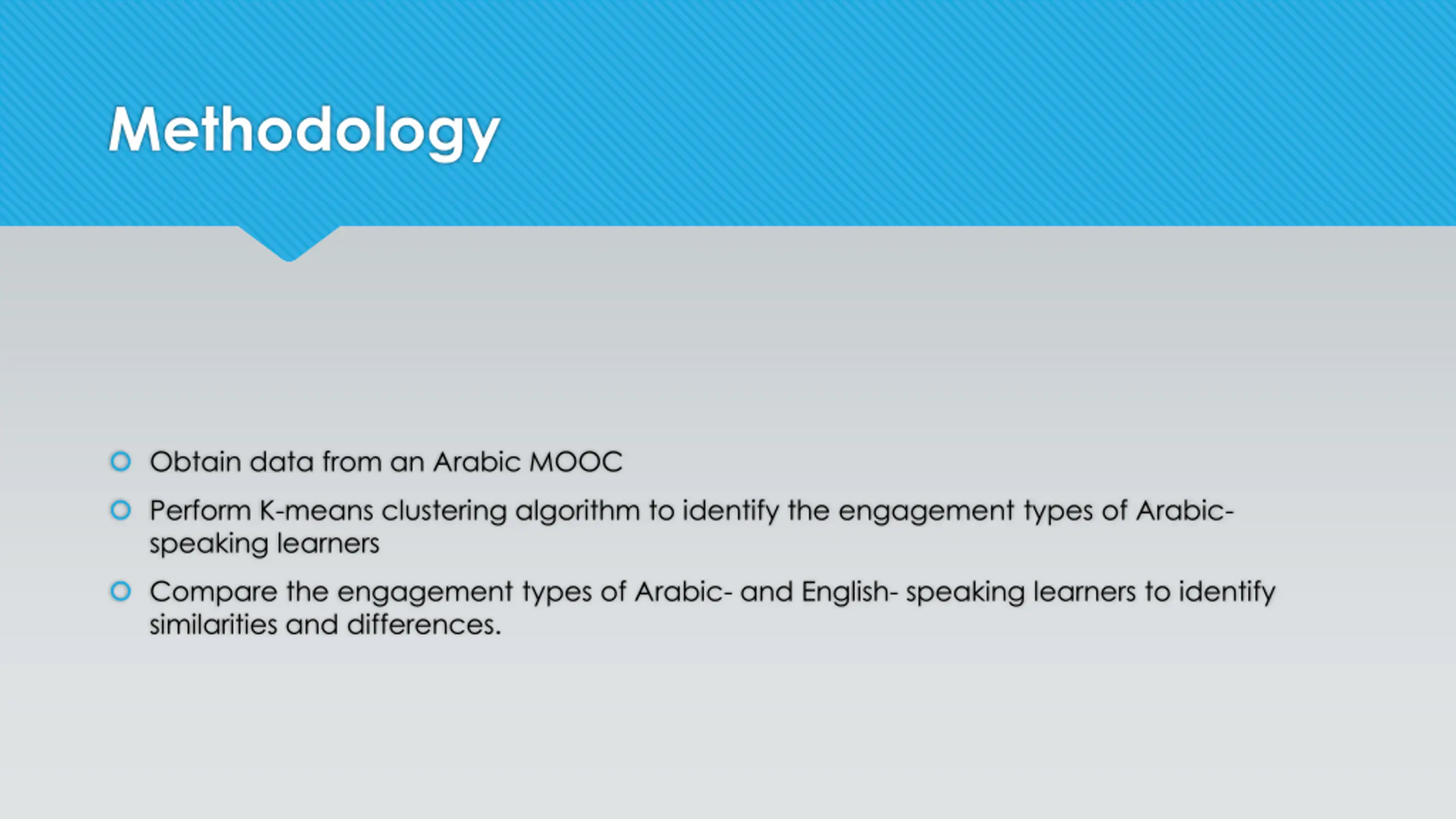 Methodology

Obtain data from an Arabic MOOC

Perform K-means clustering algorithm to identify the engagement types of Arabic-speaking learners

Compare the engagement types of Arabic- and English- speaking learners to identify similarities and differences.